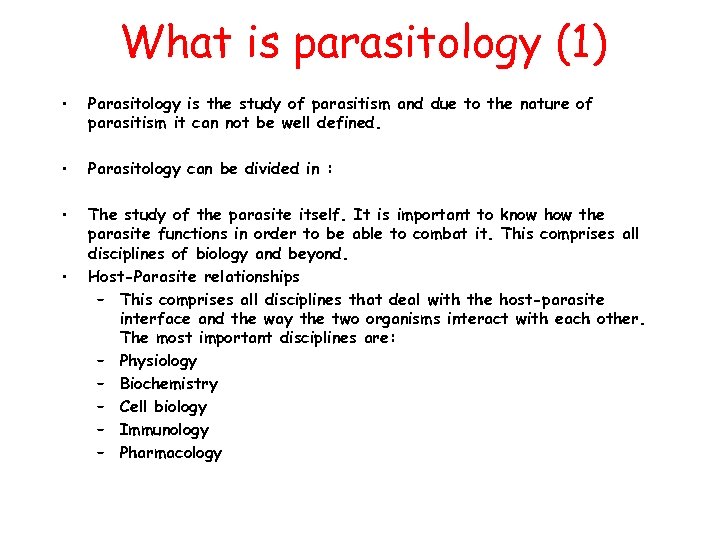 What is parasitology (1)

• Parasitology is the study of parasitism and due to the nature of parasitism it can not be well defined.

• Parasitology can be divided in :

• The study of the parasite itself. It is important to know how the parasite functions in order to be able to combat it. This comprises all disciplines of biology and beyond.

• Host-Parasite relationships
– This comprises all disciplines that deal with the host-parasite interface and the way the two organisms interact with each other. The most important disciplines are:
– Physiology
– Biochemistry
– Cell biology
– Immunology
– Pharmacology